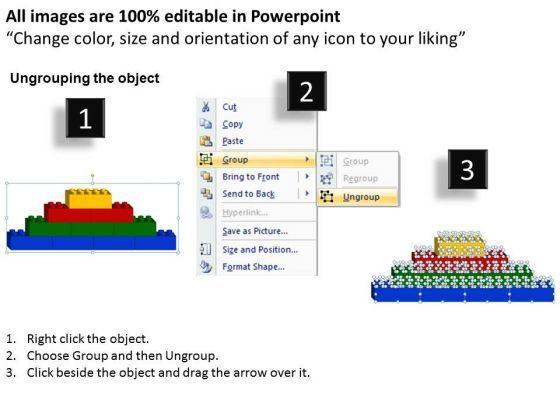 All images are 100% editable in Powerpoint
“Change color, size and orientation of any icon to your liking”

Ungrouping the object

1

2

Cut
Copy
Paste
Group
Bring to Front
Send to Back
Hyperlink...
Save as Picture...
Size and Position...
Format Shape...

Group
Regroup
Ungroup

3

1. Right click the object.
2. Choose Group and then Ungroup.
3. Click beside the object and drag the arrow over it.